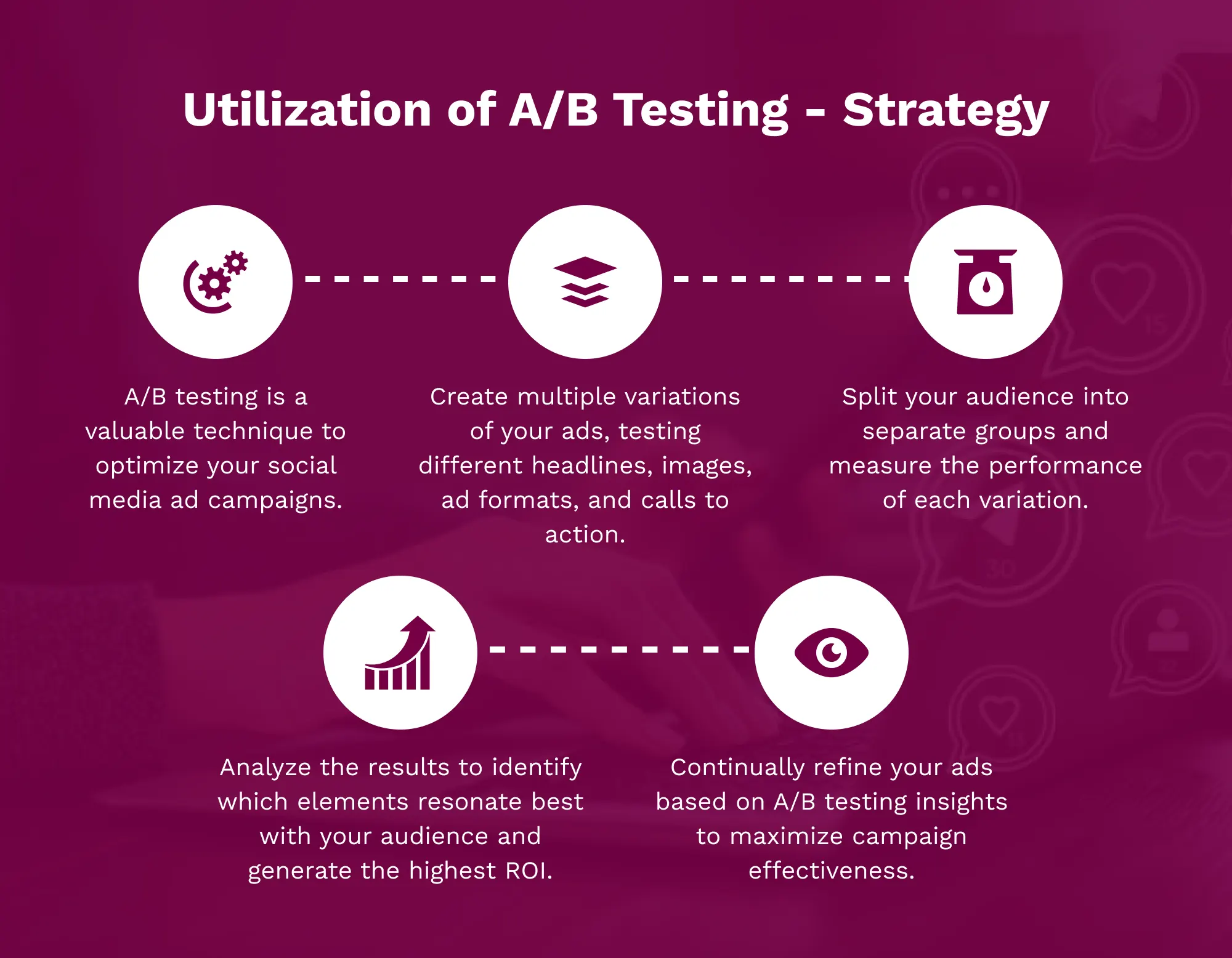 Utilization of A/B Testing - Strategy

A/B testing is a valuable technique to optimize your social media ad campaigns.

Create multiple variations of your ads, testing different headlines, images, ad formats, and calls to action.

Split your audience into separate groups and measure the performance of each variation.

Analyze the results to identify which elements resonate best with your audience and generate the highest ROI.

Continually refine your ads based on A/B testing insights to maximize campaign effectiveness.